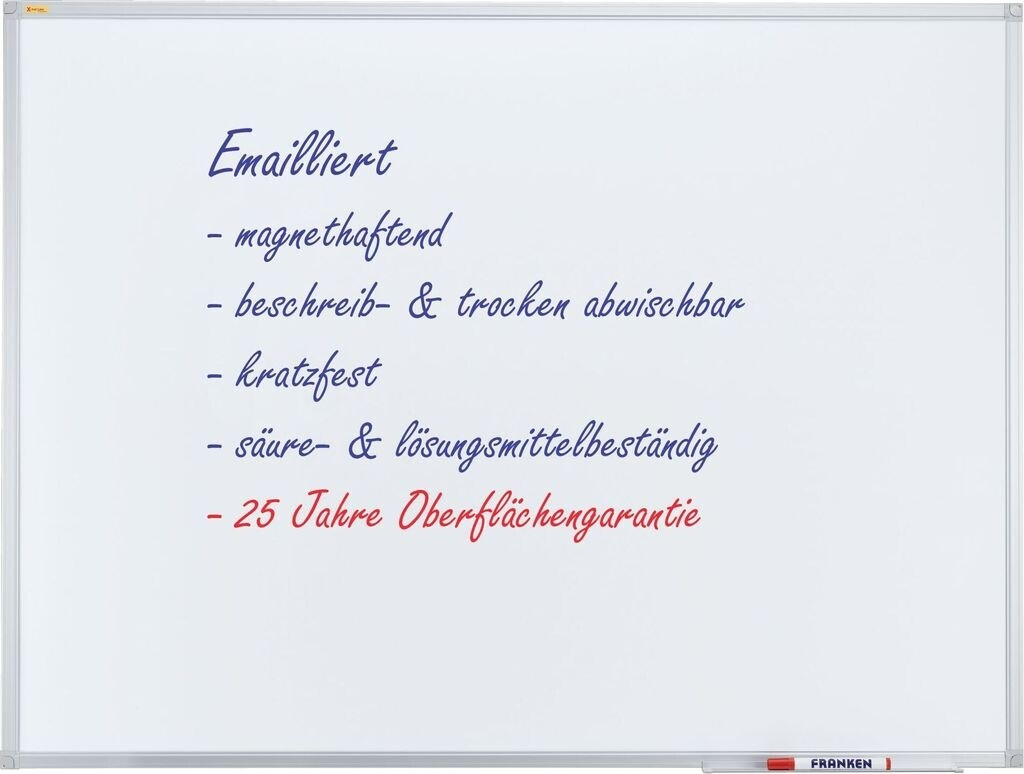 Emailliert
- magnethaftend
- beschreib- & trocken abwischbar
- kratzfest
- säure- & lösungsmittelbeständig
- 25 Jahre Oberflächengarantie

FRANKEN